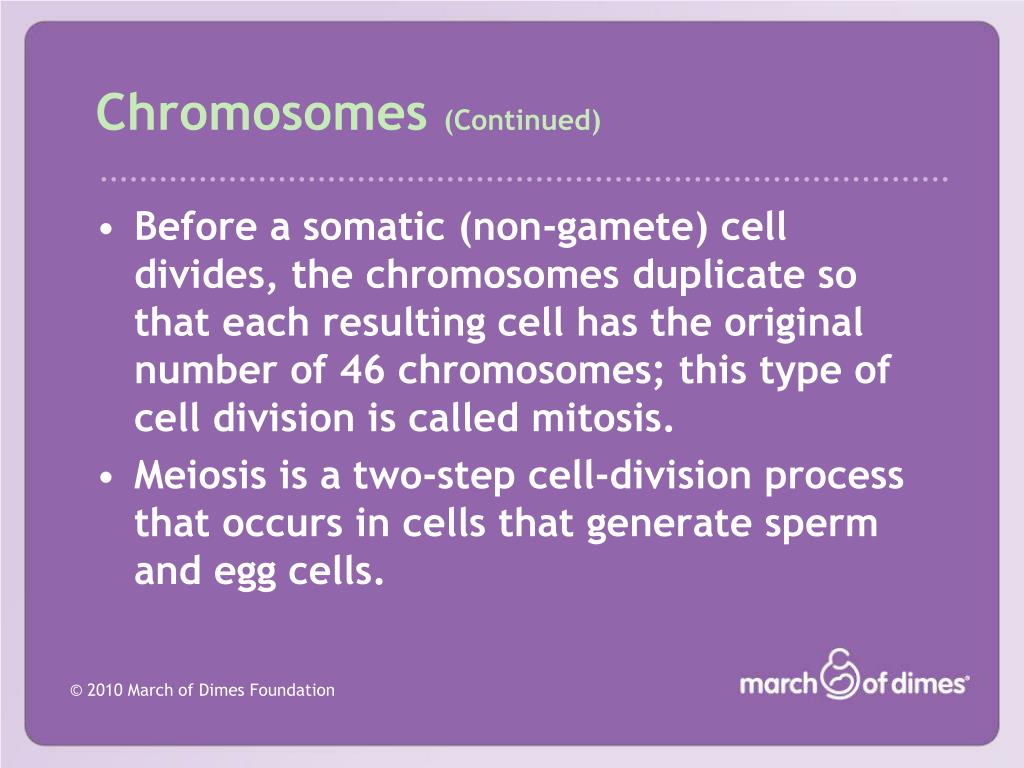 Chromosomes (Continued)

• Before a somatic (non-gamete) cell divides, the chromosomes duplicate so that each resulting cell has the original number of 46 chromosomes; this type of cell division is called mitosis.
• Meiosis is a two-step cell-division process that occurs in cells that generate sperm and egg cells.

© 2010 March of Dimes Foundation

march of dimes®